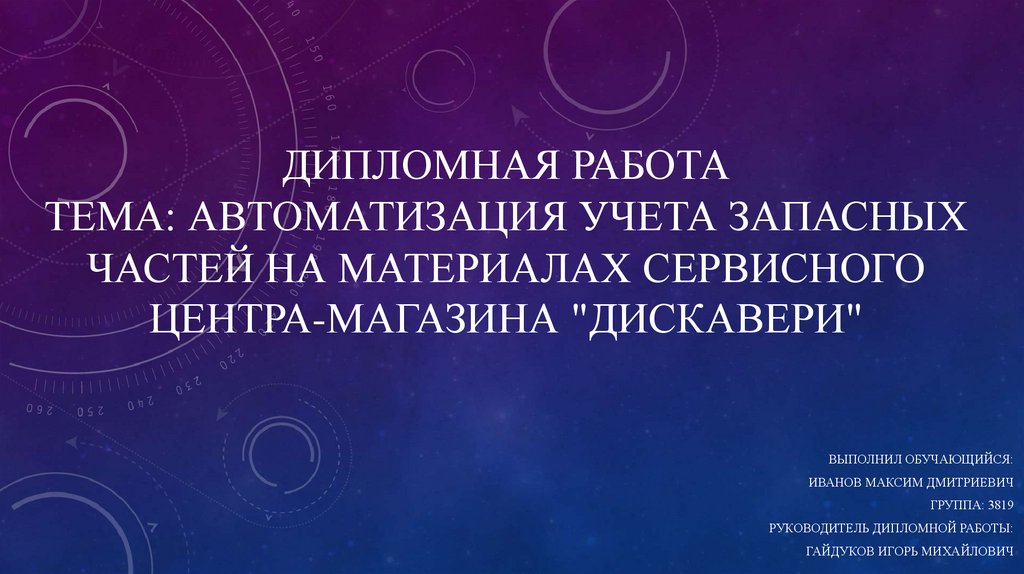 ДИПЛОМНАЯ РАБОТА
ТЕМА: АВТОМАТИЗАЦИЯ УЧЕТА ЗАПАСНЫХ ЧАСТЕЙ НА МАТЕРИАЛАХ СЕРВИСНОГО ЦЕНТРА-МАГАЗИНА "ДИСКАВЕРИ"

ВЫПОЛНИЛ ОБУЧАЮЩИЙСЯ:
ИВАНОВ МАКСИМ ДМИТРИЕВИЧ
ГРУППА: 3819
РУКОВОДИТЕЛЬ ДИПЛОМНОЙ РАБОТЫ:
ГАЙДУКОВ ИГОРЬ МИХАЙЛОВИЧ